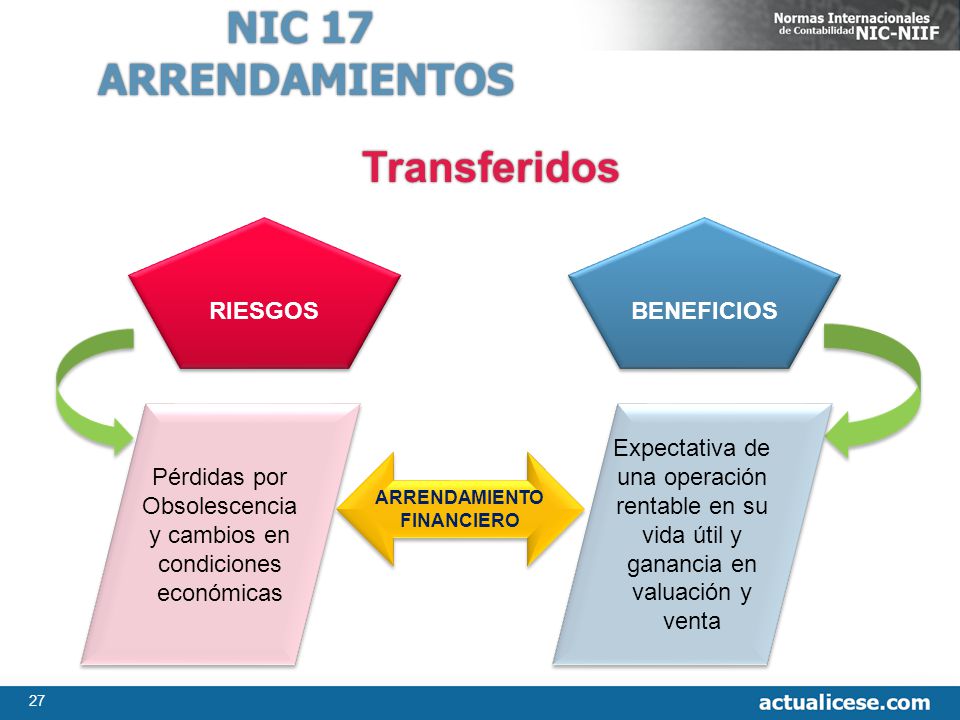 NIC 17
ARRENDAMIENTOS

Normas Internacionales de Contabilidad NIC-NIIF

Transferidos

RIESGOS

BENEFICIOS

Pérdidas por Obsolescencia y cambios en condiciones económicas

ARRENDAMIENTO FINANCIERO

Expectativa de una operación rentable en su vida útil y ganancia en valuación y venta

27

actualicese.com